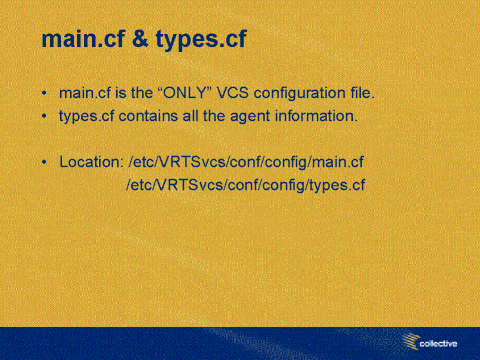 main.cf & types.cf

• main.cf is the “ONLY” VCS configuration file.
• types.cf contains all the agent information.

• Location: /etc/VRTSvcs/conf/config/main.cf
/etc/VRTSvcs/conf/config/types.cf

collective